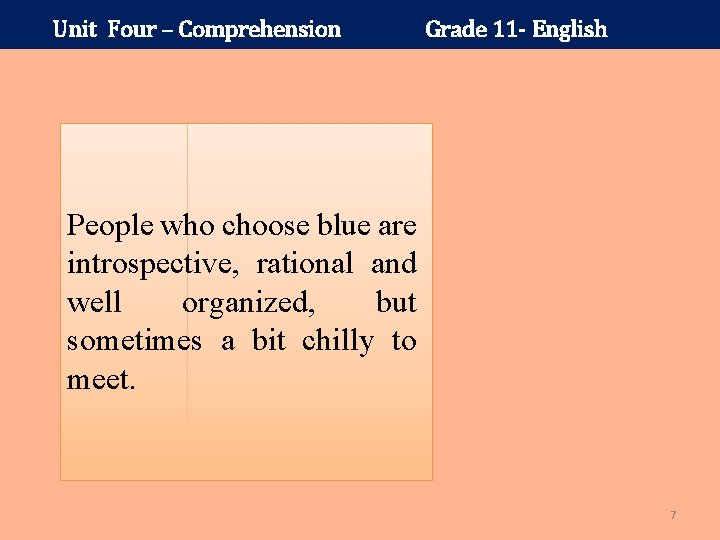 Unit Four – Comprehension Grade 11- English

People who choose blue are introspective, rational and well organized, but sometimes a bit chilly to meet.

7